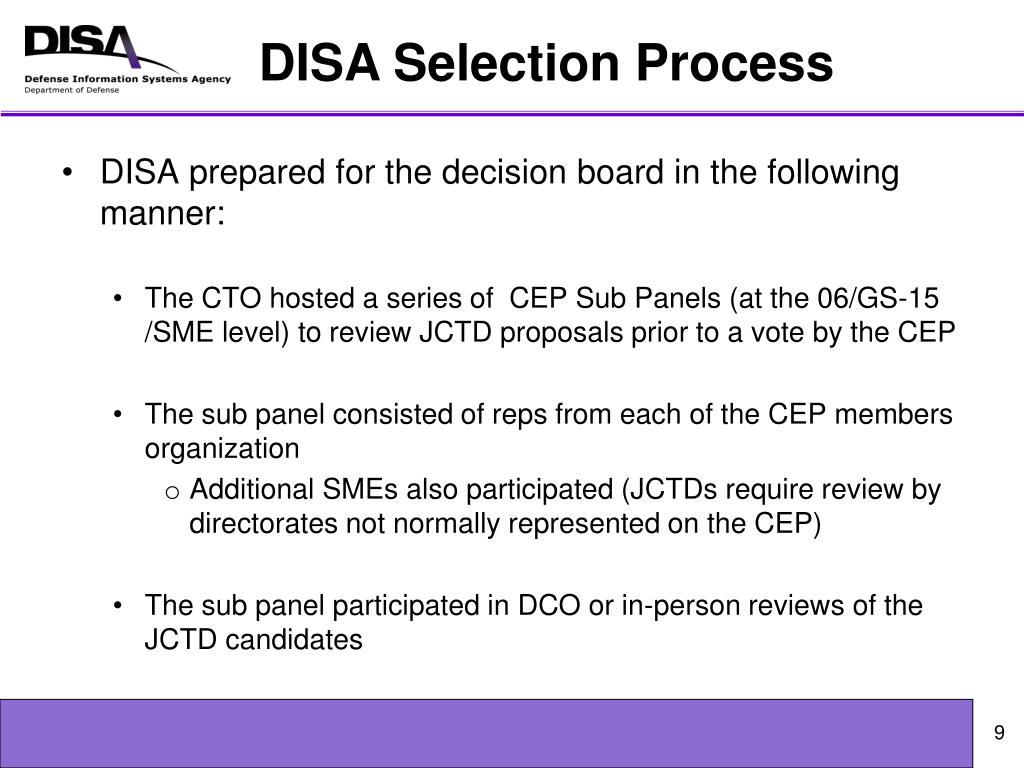 DISA
Defense Information Systems Agency
Department of Defense

DISA Selection Process

• DISA prepared for the decision board in the following manner:

• The CTO hosted a series of CEP Sub Panels (at the 06/GS-15 /SME level) to review JCTD proposals prior to a vote by the CEP

• The sub panel consisted of reps from each of the CEP members organization
  o Additional SMEs also participated (JCTDs require review by directorates not normally represented on the CEP)

• The sub panel participated in DCO or in-person reviews of the JCTD candidates

9